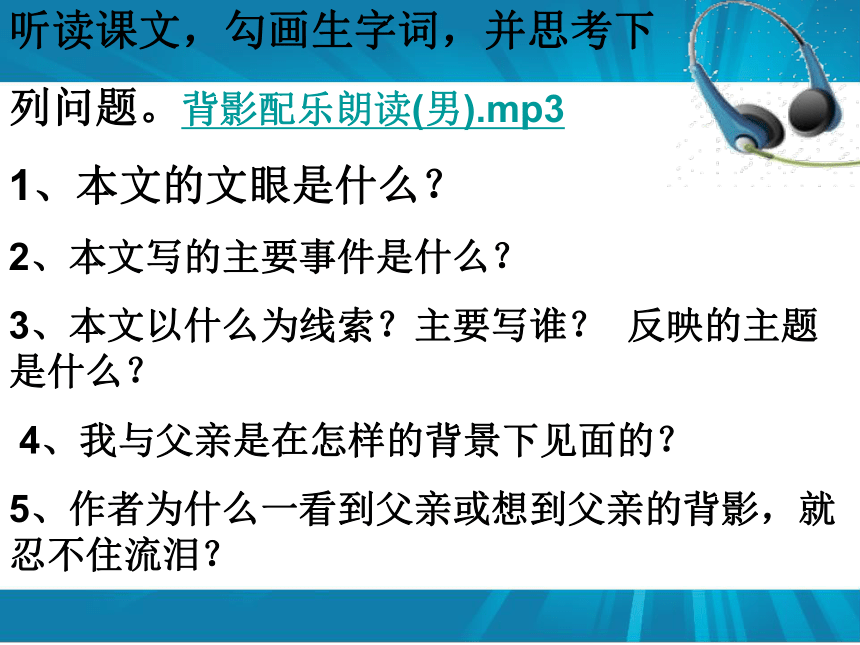 听读课文，勾画生字词，并思考下列问题。背影配乐朗读(男).mp3

1、本文的文眼是什么？

2、本文写的主要事件是什么？

3、本文以什么为线索？主要写谁？ 反映的主题是什么？

4、我与父亲是在怎样的背景下见面的？

5、作者为什么一看到父亲或想到父亲的背影，就忍不住流泪？